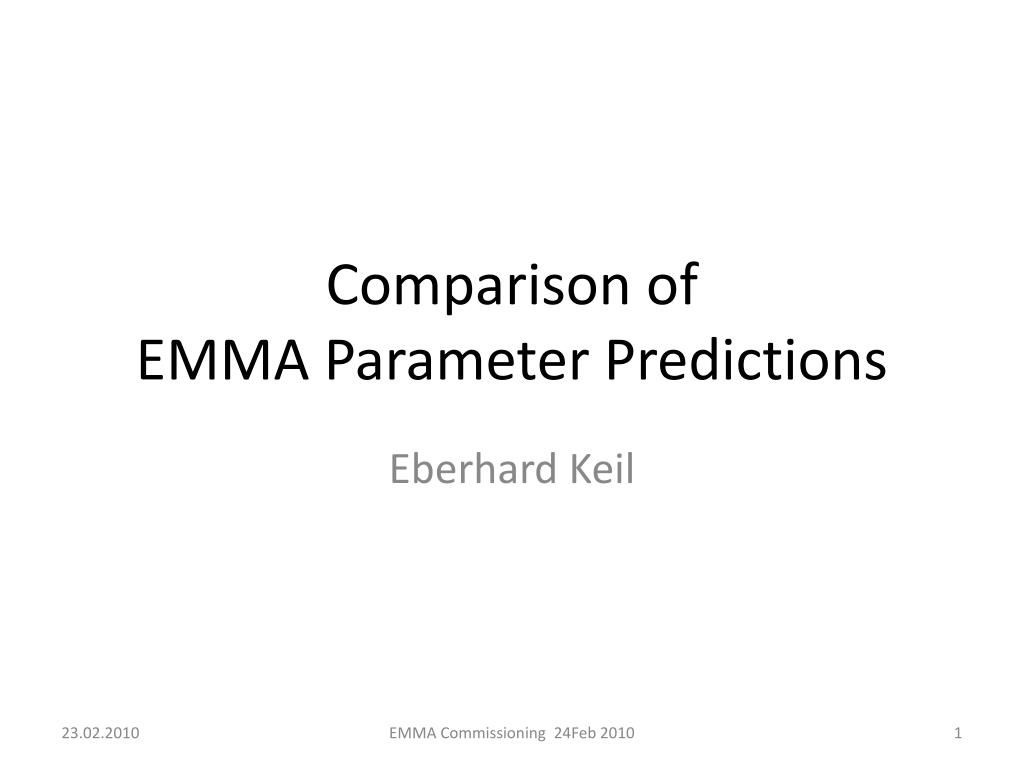 Comparison of
EMMA Parameter Predictions

Eberhard Keil

23.02.2010

EMMA Commissioning 24Feb 2010

1